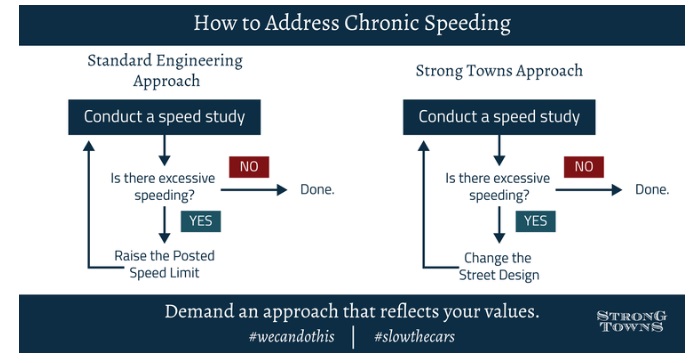 How to Address Chronic Speeding

Standard Engineering Approach

Conduct a speed study

Is there excessive speeding?

NO

Done.

YES

Raise the Posted Speed Limit

Strong Towns Approach

Conduct a speed study

Is there excessive speeding?

NO

Done.

YES

Change the Street Design

Demand an approach that reflects your values.

#wecandothis | #slowthecars

STRONG TOWNS